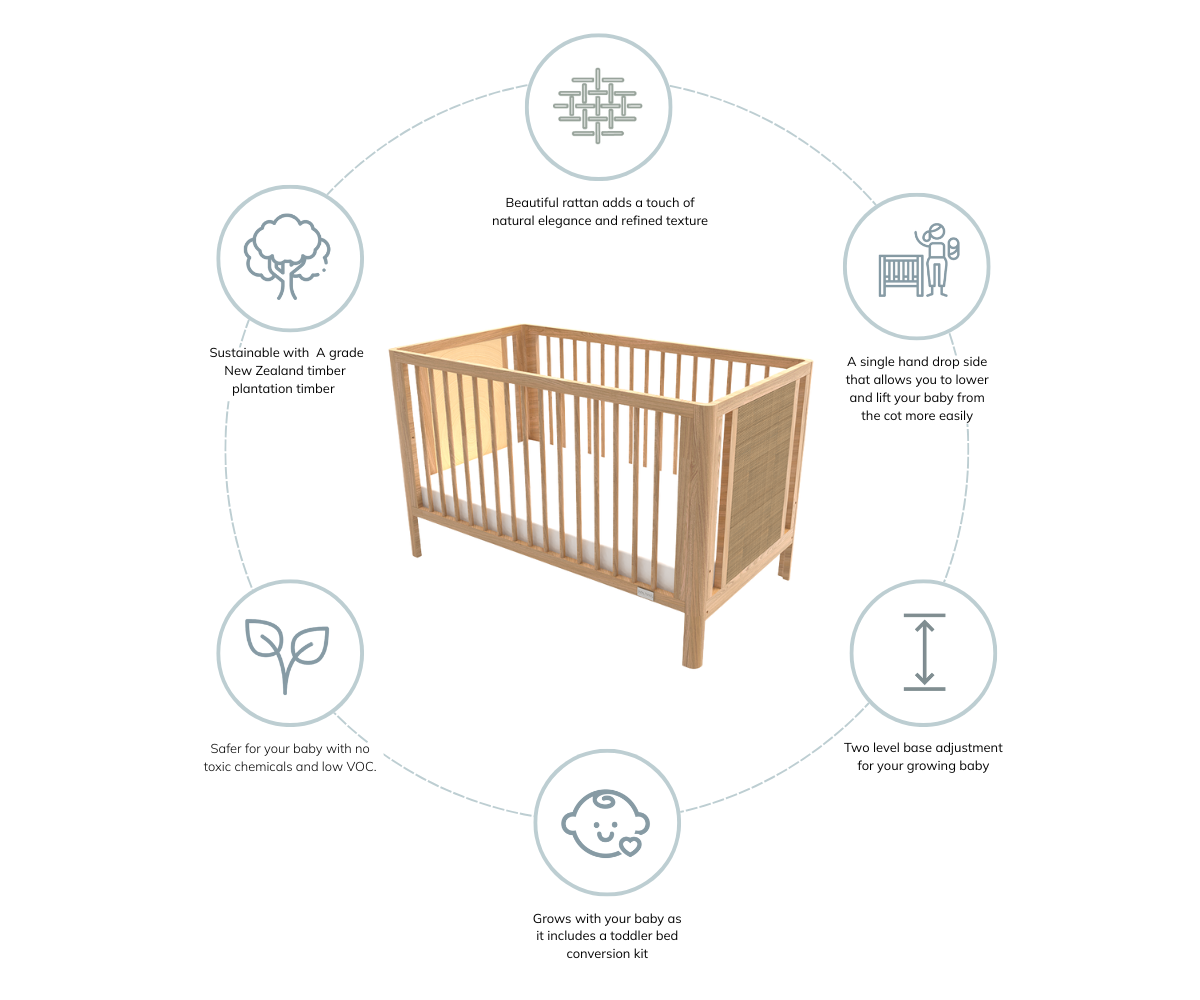 Beautiful rattan adds a touch of natural elegance and refined texture

Sustainable with A grade New Zealand timber plantation timber

A single hand drop side that allows you to lower and lift your baby from the cot more easily

Safer for your baby with no toxic chemicals and low VOC.

Two level base adjustment for your growing baby

Grows with your baby as it includes a toddler bed conversion kit